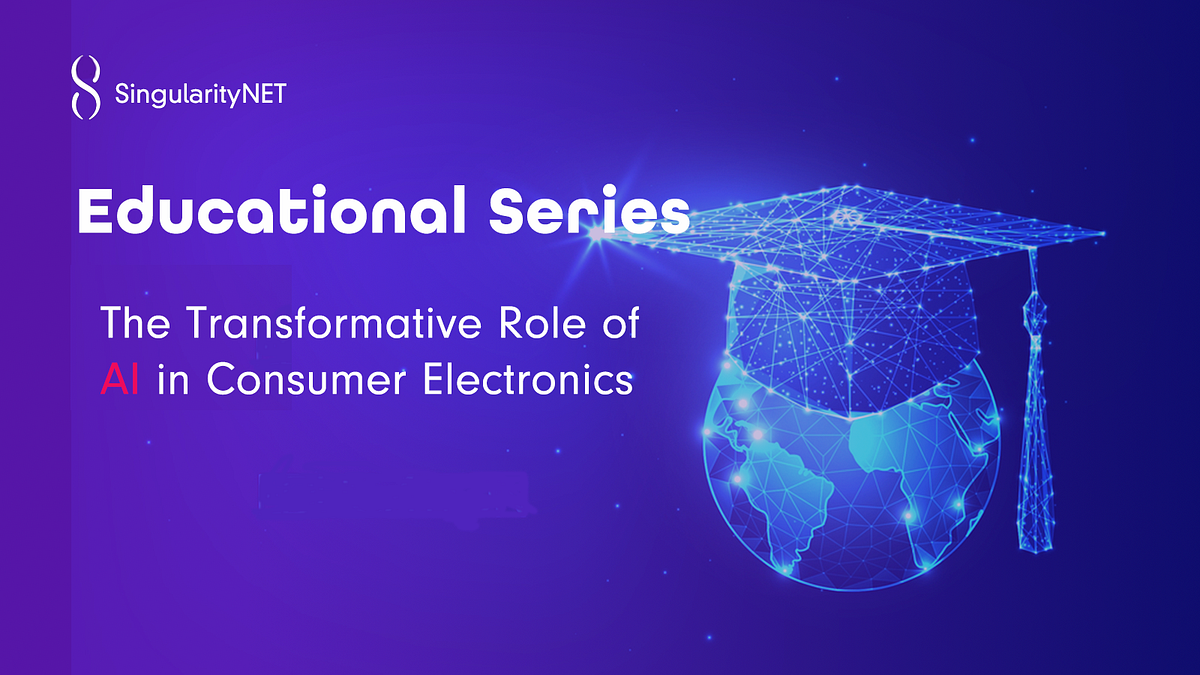 SingularityNET

Educational Series

The Transformative Role of AI in Consumer Electronics